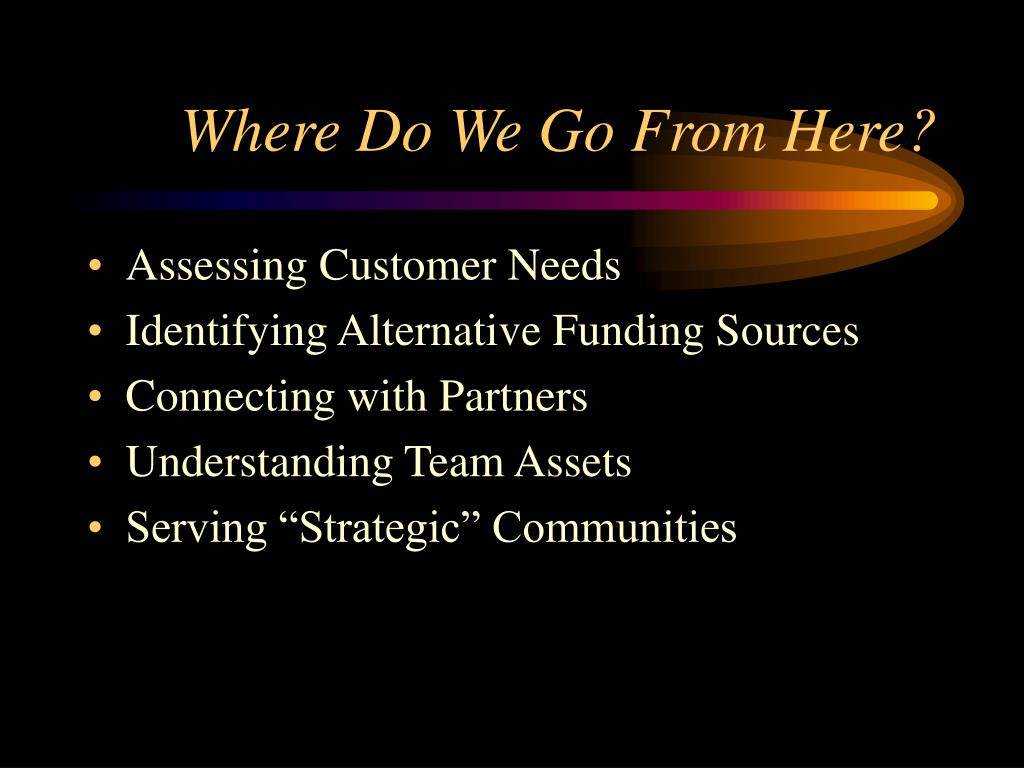 Where Do We Go From Here?

• Assessing Customer Needs
• Identifying Alternative Funding Sources
• Connecting with Partners
• Understanding Team Assets
• Serving “Strategic” Communities